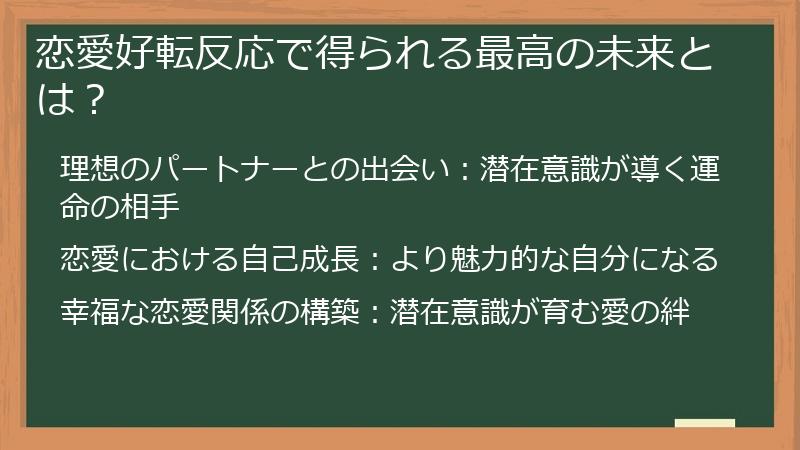 恋愛好転反応で得られる最高の未来とは？

理想のパートナーとの出会い：潜在意識が導く運命の相手

恋愛における自己成長：より魅力的な自分になる

幸福な恋愛関係の構築：潜在意識が育む愛の絆